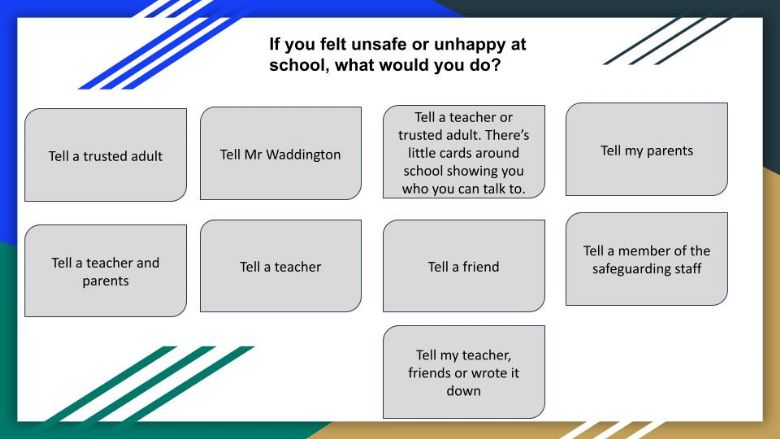 If you felt unsafe or unhappy at school, what would you do?

Tell a trusted adult

Tell Mr Waddington

Tell a teacher or trusted adult. There's little cards around school showing you who you can talk to.

Tell my parents

Tell a teacher and parents

Tell a teacher

Tell a friend

Tell a member of the safeguarding staff

Tell my teacher, friends or wrote it down